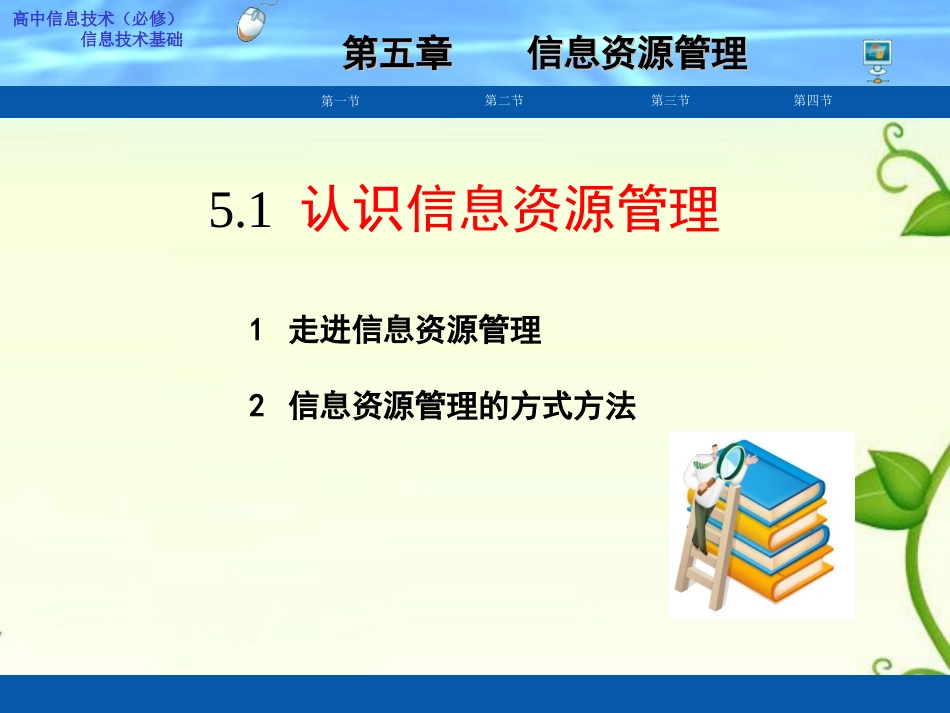 高中信息技术（必修）
信息技术基础

第五章　　信息资源管理

第一节　第二节　第三节　第四节

5.1 认识信息资源管理

1 走进信息资源管理

2 信息资源管理的方式方法